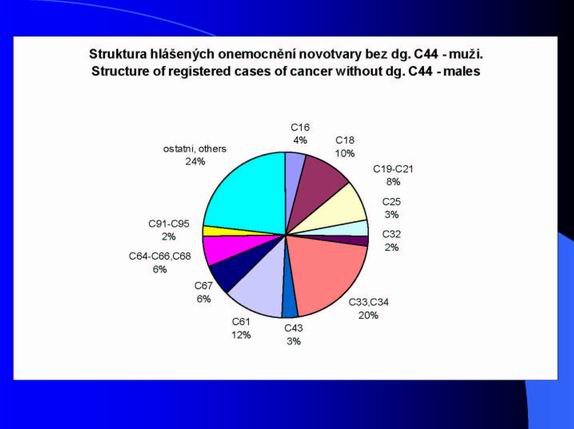 Struktura hlášených onemocnění novotvary bez dg. C44 - muži.
Structure of registered cases of cancer without dg. C44 - males

C16
4%

C18
10%

C19-C21
8%

C25
3%

C32
2%

C33,C34
20%

C43
3%

C61
12%

C67
6%

C64-C66,C68
6%

C91-C95
2%

ostatni, others
24%